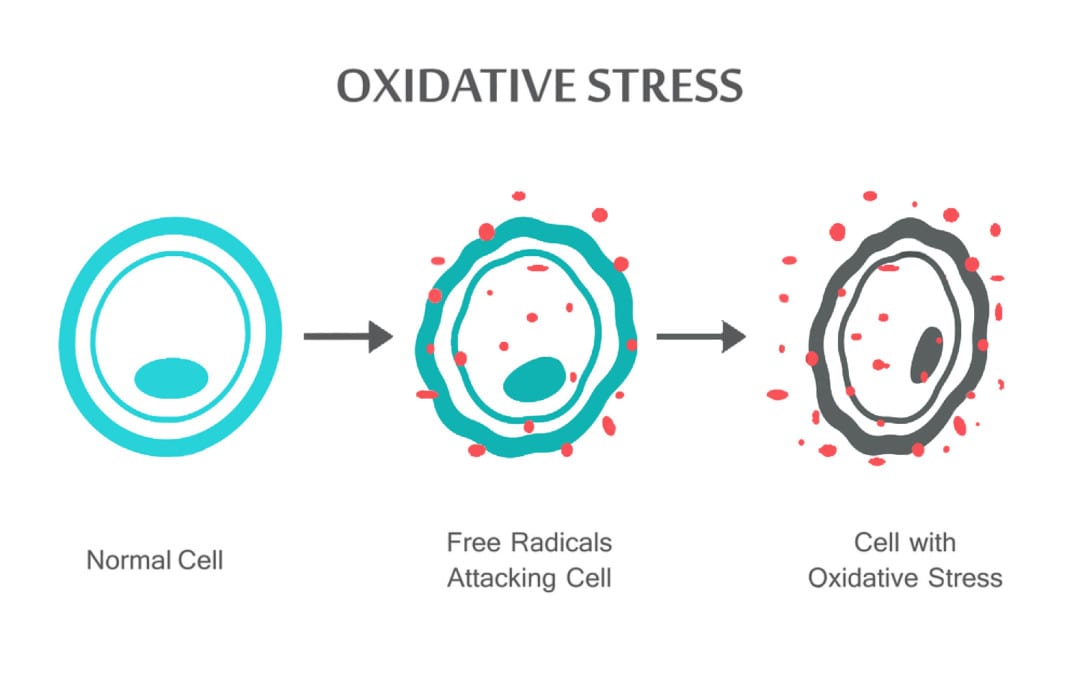 OXIDATIVE STRESS

Normal Cell

Free Radicals Attacking Cell

Cell with Oxidative Stress